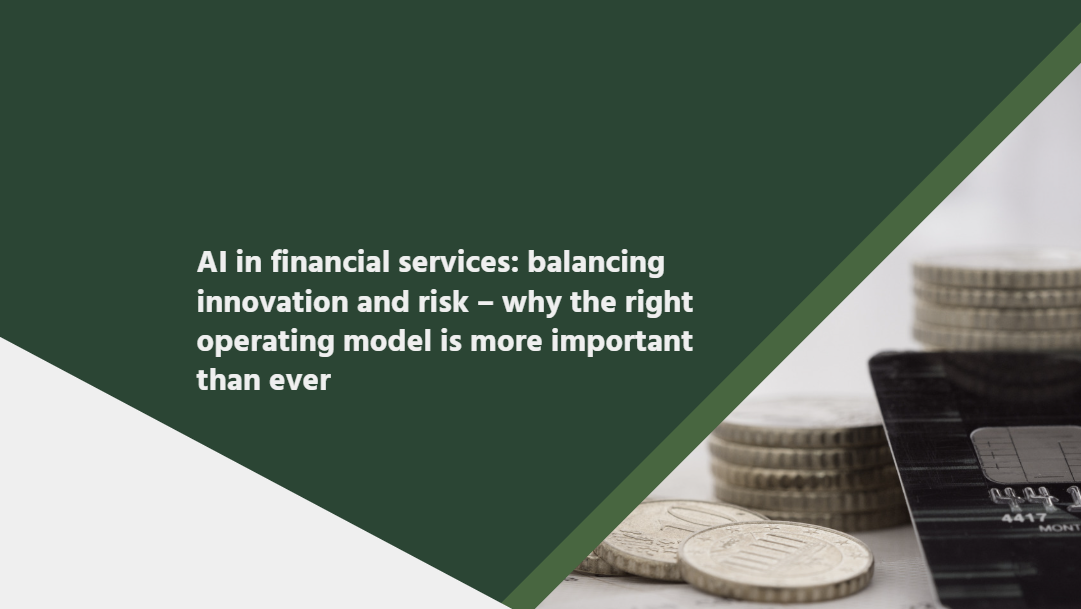 AI in financial services: balancing innovation and risk – why the right operating model is more important than ever

4417
MONT